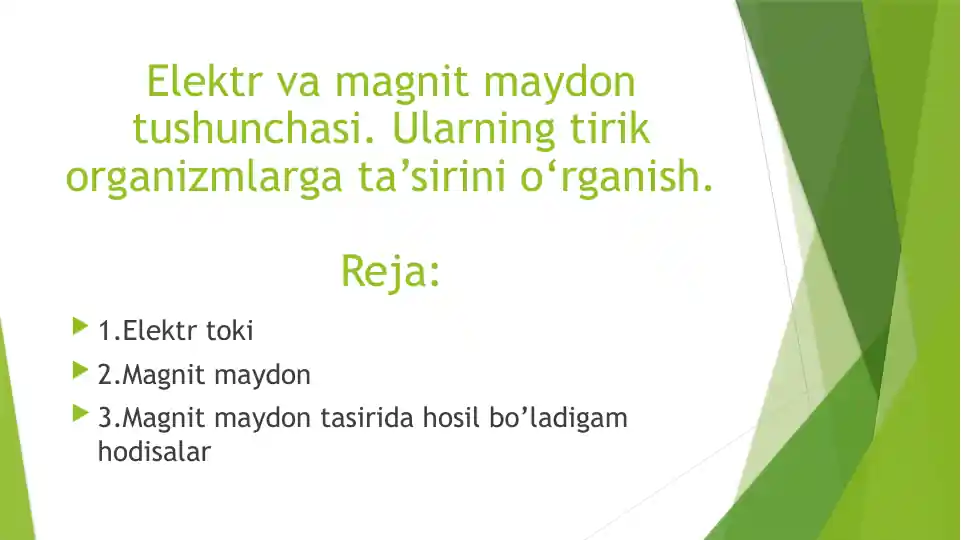 Elektr va magnit maydon tushunchasi. Ularning tirik organizmlarga ta’sirini o‘rganish.

Reja:

1.Elektr toki

2.Magnit maydon

3.Magnit maydon tasirida hosil bo’ladigam hodisalar